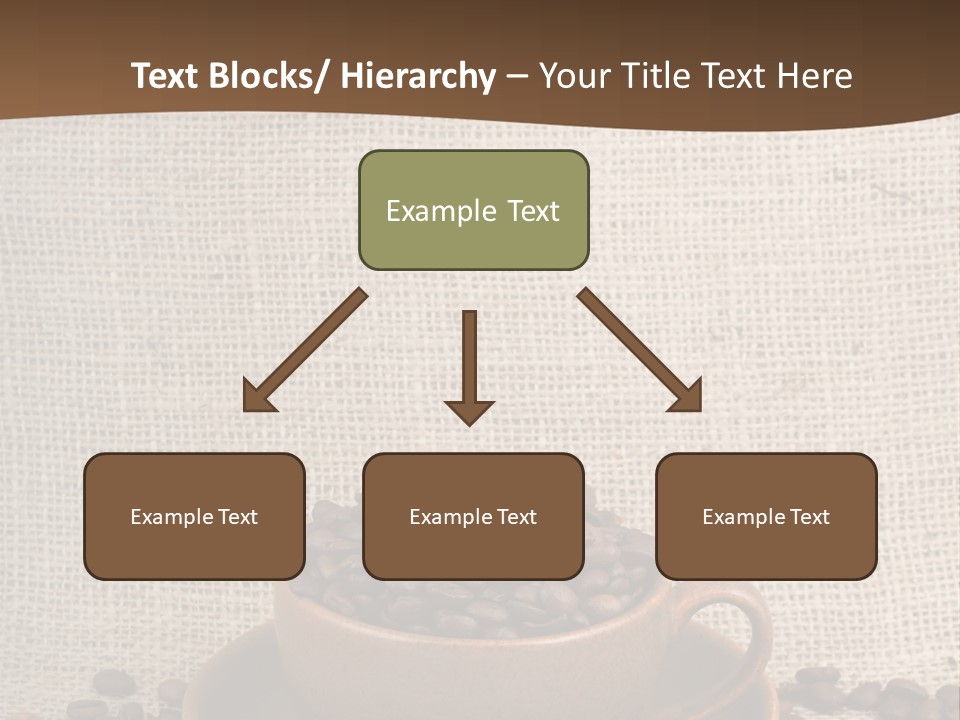 Text Blocks/ Hierarchy – Your Title Text Here

Example Text

Example Text

Example Text

Example Text